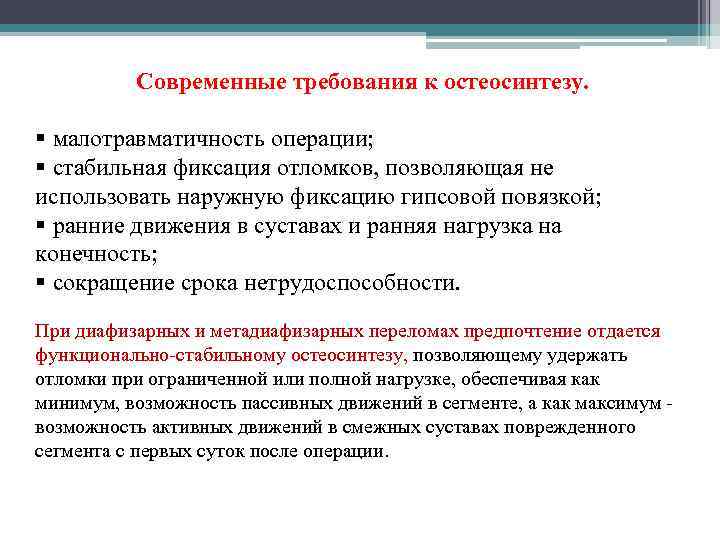 Современные требования к остеосинтезу.

▪ малотравматичность операции;
▪ стабильная фиксация отломков, позволяющая не использовать наружную фиксацию гипсовой повязкой;
▪ ранние движения в суставах и ранняя нагрузка на конечность;
▪ сокращение срока нетрудоспособности.

При диафизарных и метадиафизарных переломах предпочтение отдается функционально-стабильному остеосинтезу, позволяющему удержать отломки при ограниченной или полной нагрузке, обеспечивая как минимум, возможность пассивных движений в сегменте, а как максимум - возможность активных движений в смежных суставах поврежденного сегмента с первых суток после операции.